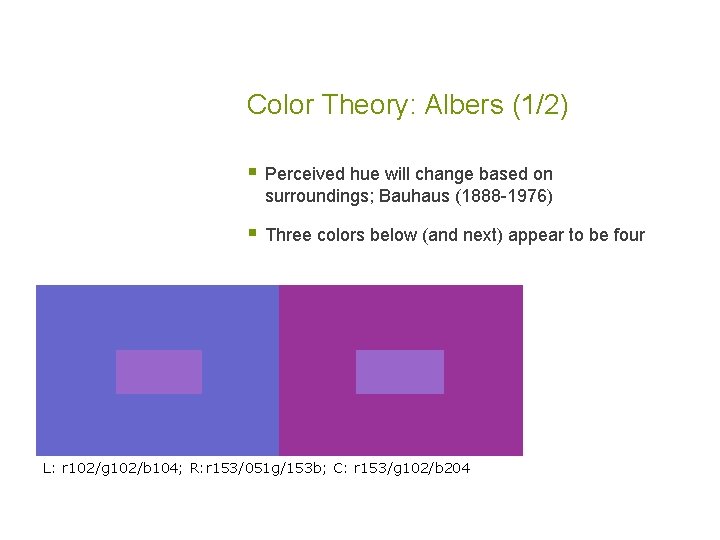 Color Theory: Albers (1/2)

Perceived hue will change based on surroundings; Bauhaus (1888-1976)

Three colors below (and next) appear to be four

L: r102/g102/b104; R:r153/051g/153b; C: r153/g102/b204